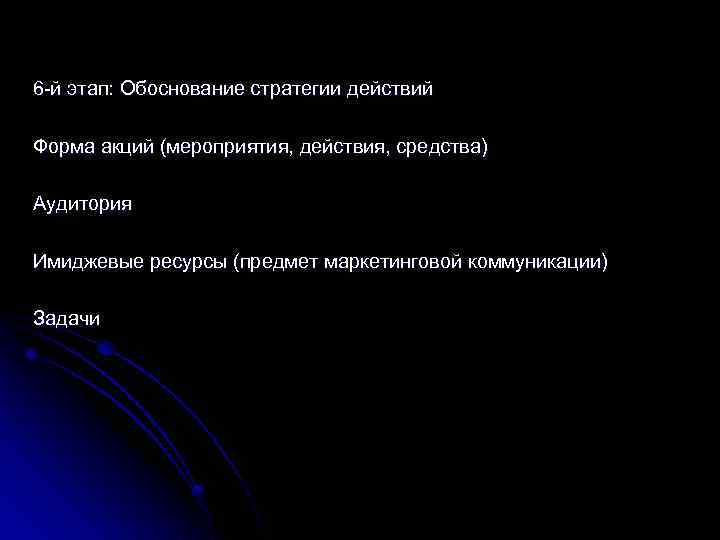 6-й этап: Обоснование стратегии действий

Форма акций (мероприятия, действия, средства)

Аудитория

Имиджевые ресурсы (предмет маркетинговой коммуникации)

Задачи